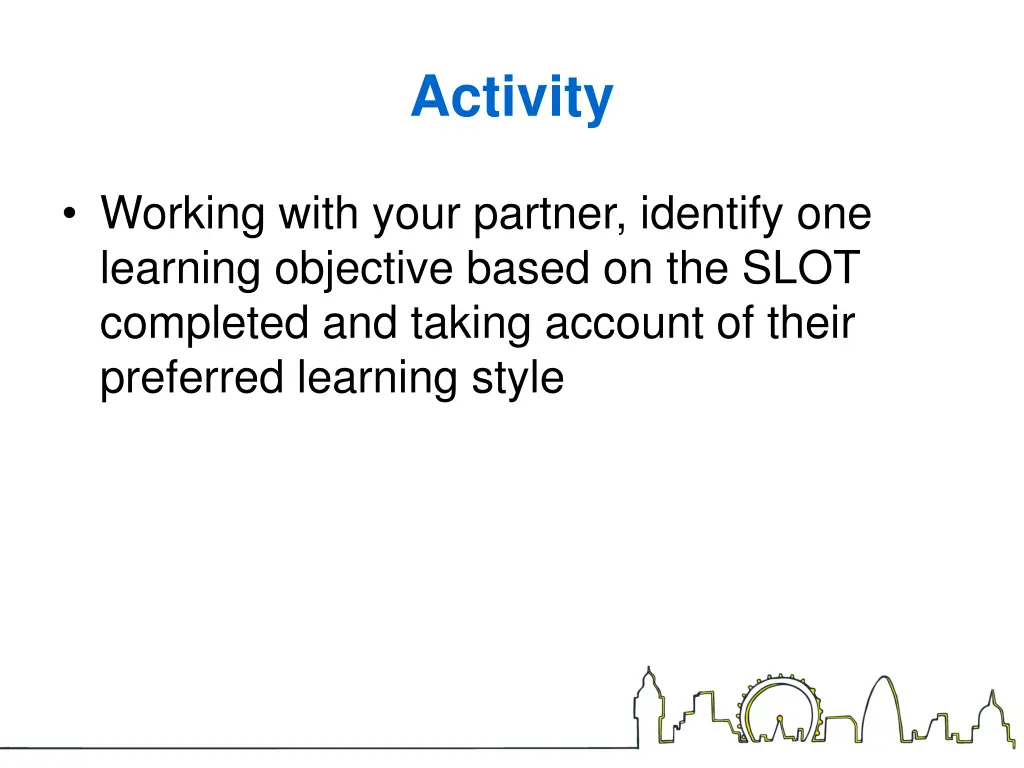 Activity

• Working with your partner, identify one learning objective based on the SLOT completed and taking account of their preferred learning style